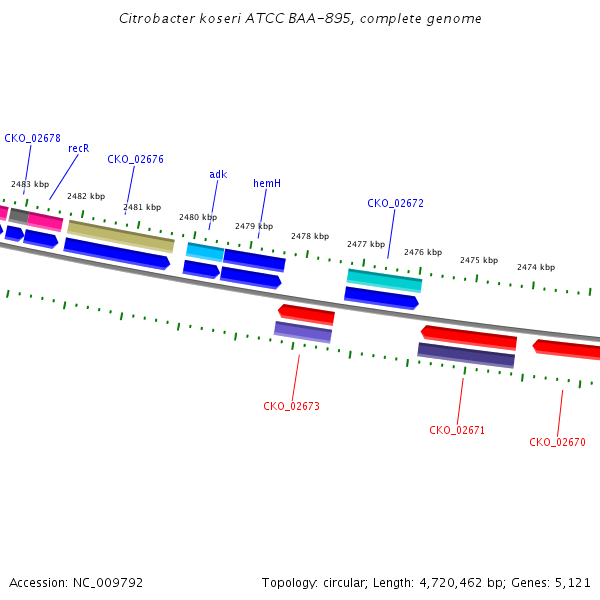 Citrobacter koseri ATCC BAA-895, complete genome

CKO_02678
recR
CKO_02676
adk
hemH
CKO_02672

2483 kbp
2482 kbp
2481 kbp
2480 kbp
2479 kbp
2478 kbp
2477 kbp
2476 kbp
2475 kbp
2474 kbp

CKO_02673
CKO_02671
CKO_02670

Accession: NC_009792

Topology: circular; Length: 4,720,462 bp; Genes: 5,121